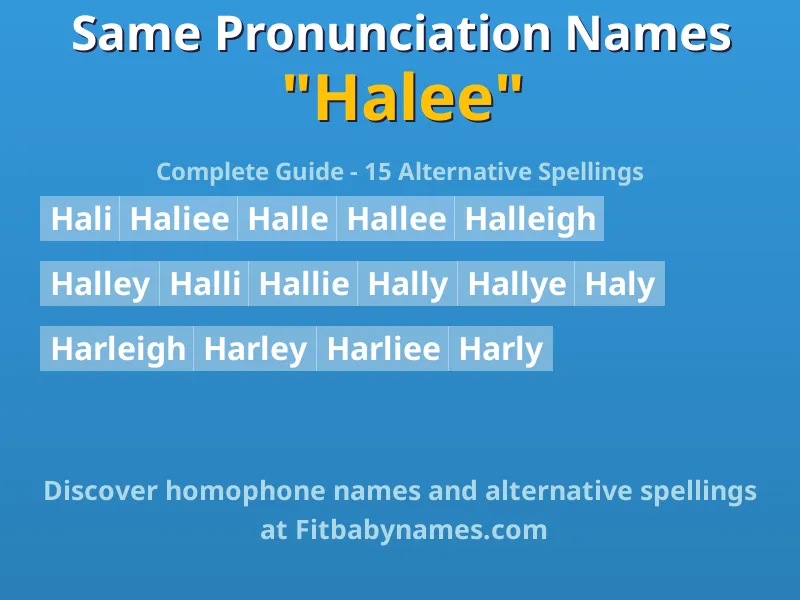 Same Pronunciation Names
"Halee"

Complete Guide - 15 Alternative Spellings

Hali Haliee Halle Hallee Halleigh

Halley Halli Hallie Hally Hallye Haly

Harleigh Harley Harliee Harly

Discover homophone names and alternative spellings at Fitbabynames.com